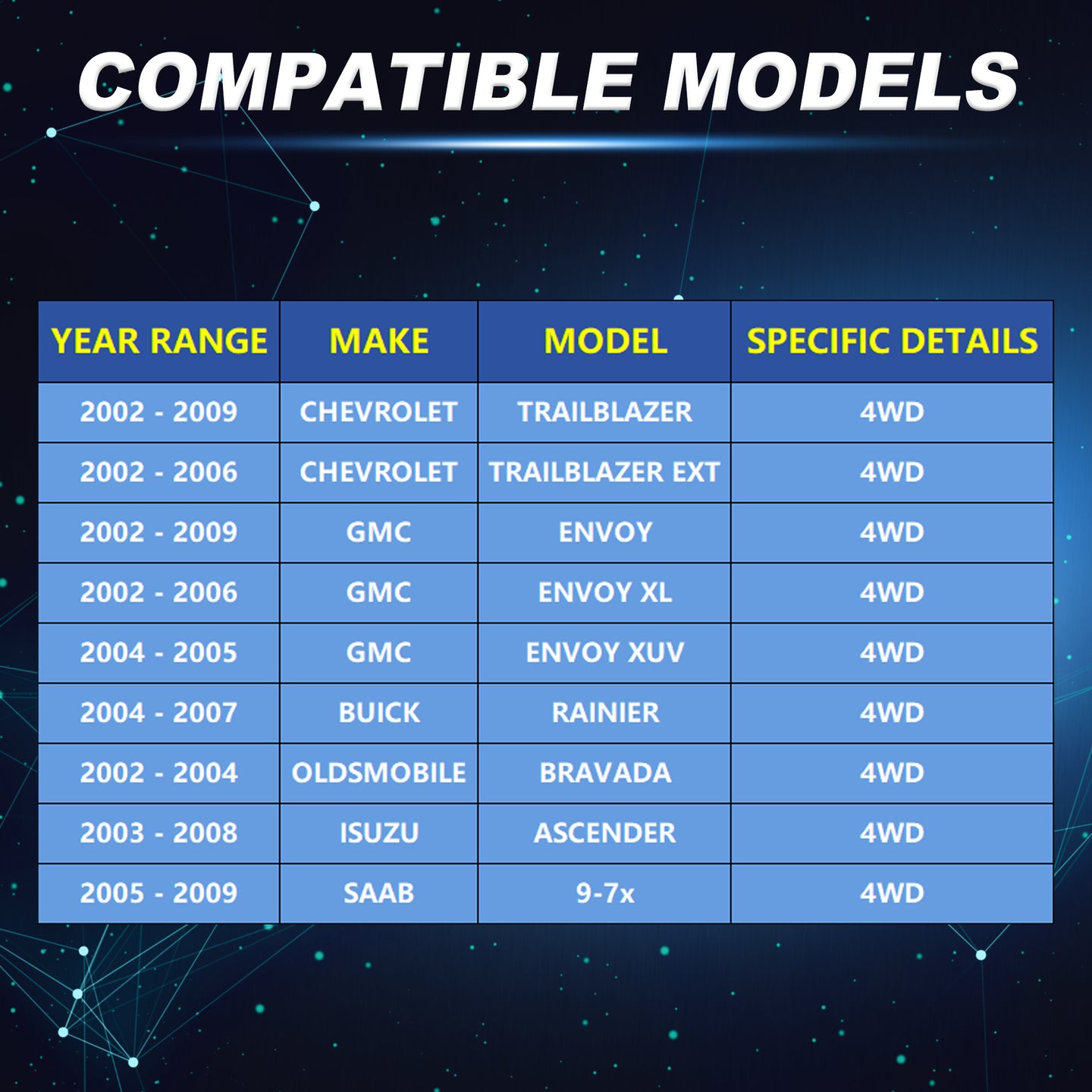 COMPATIBLE MODELS

| YEAR RANGE | MAKE | MODEL | SPECIFIC DETAILS |
|---|---|---|---|
| 2002 - 2009 | CHEVROLET | TRAILBLAZER | 4WD |
| 2002 - 2006 | CHEVROLET | TRAILBLAZER EXT | 4WD |
| 2002 - 2009 | GMC | ENVOY | 4WD |
| 2002 - 2006 | GMC | ENVOY XL | 4WD |
| 2004 - 2005 | GMC | ENVOY XUV | 4WD |
| 2004 - 2007 | BUICK | RAINIER | 4WD |
| 2002 - 2004 | OLDSMOBILE | BRAVADA | 4WD |
| 2003 - 2008 | ISUZU | ASCENDER | 4WD |
| 2005 - 2009 | SAAB | 9-7x | 4WD |